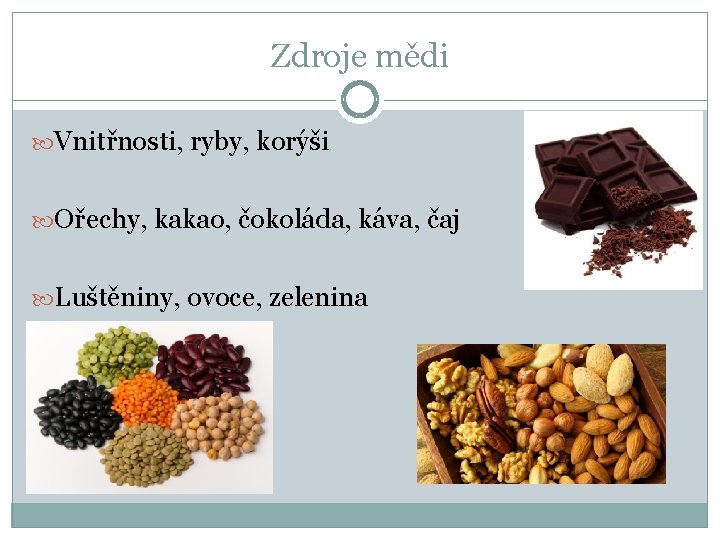 Zdroje mědi

Vnitřnosti, ryby, korýši

Ořechy, kakao, čokoláda, káva, čaj

Luštěniny, ovoce, zelenina